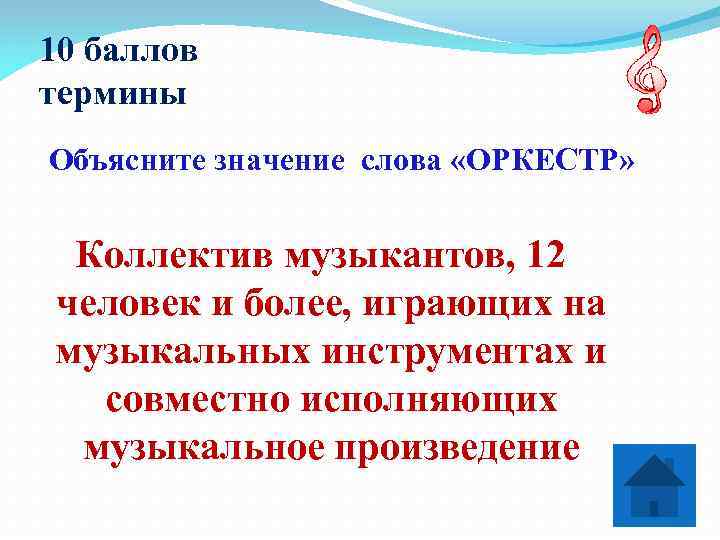 10 баллов
термины

Объясните значение слова «ОРКЕСТР»

Коллектив музыкантов, 12 человек и более, играющих на музыкальных инструментах и совместно исполняющих музыкальное произведение